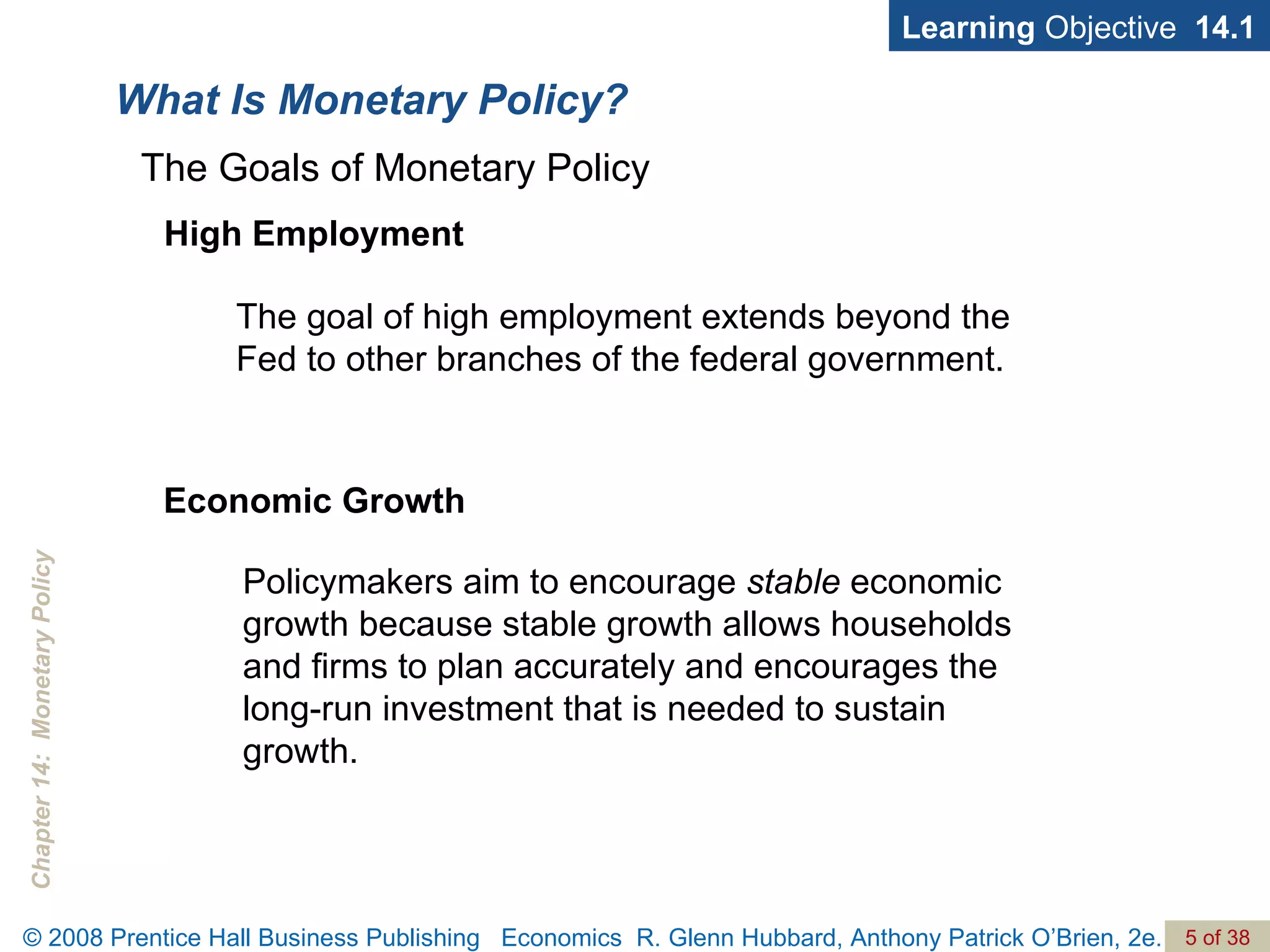 Learning Objective 14.1

What Is Monetary Policy?

The Goals of Monetary Policy

High Employment

The goal of high employment extends beyond the Fed to other branches of the federal government.

Economic Growth

Policymakers aim to encourage stable economic growth because stable growth allows households and firms to plan accurately and encourages the long-run investment that is needed to sustain growth.

Chapter 14: Monetary Policy

© 2008 Prentice Hall Business Publishing Economics R. Glenn Hubbard, Anthony Patrick O'Brien, 2e. 5 of 38